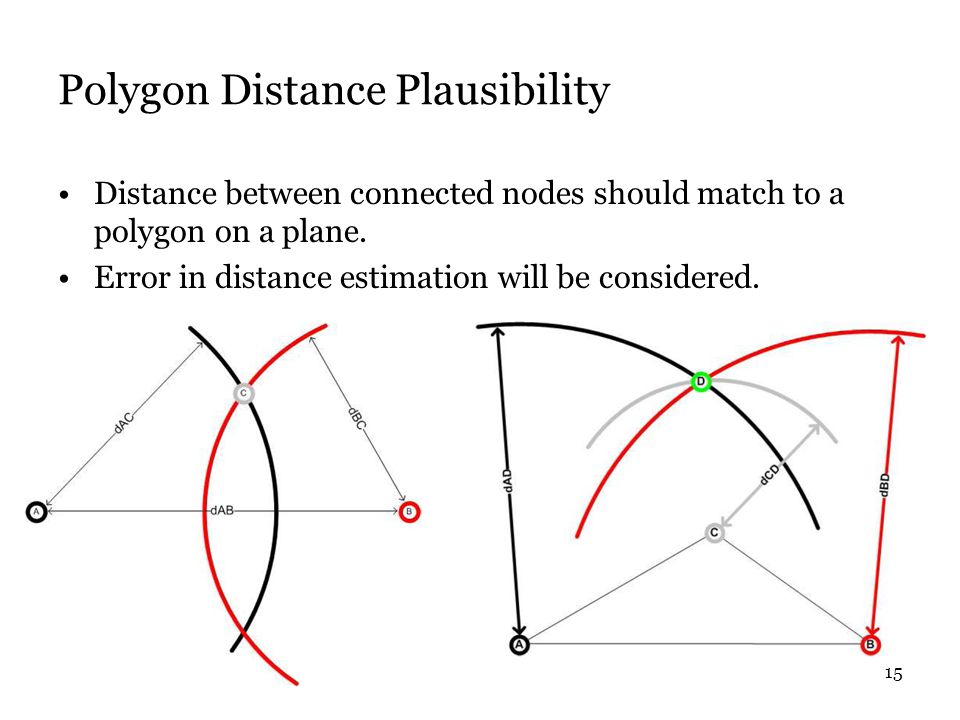 Polygon Distance Plausibility

• Distance between connected nodes should match to a polygon on a plane.
• Error in distance estimation will be considered.

C
dAC
dBC
A
dAB
B

D
dAD
dCD
dBD
C
A
B

15